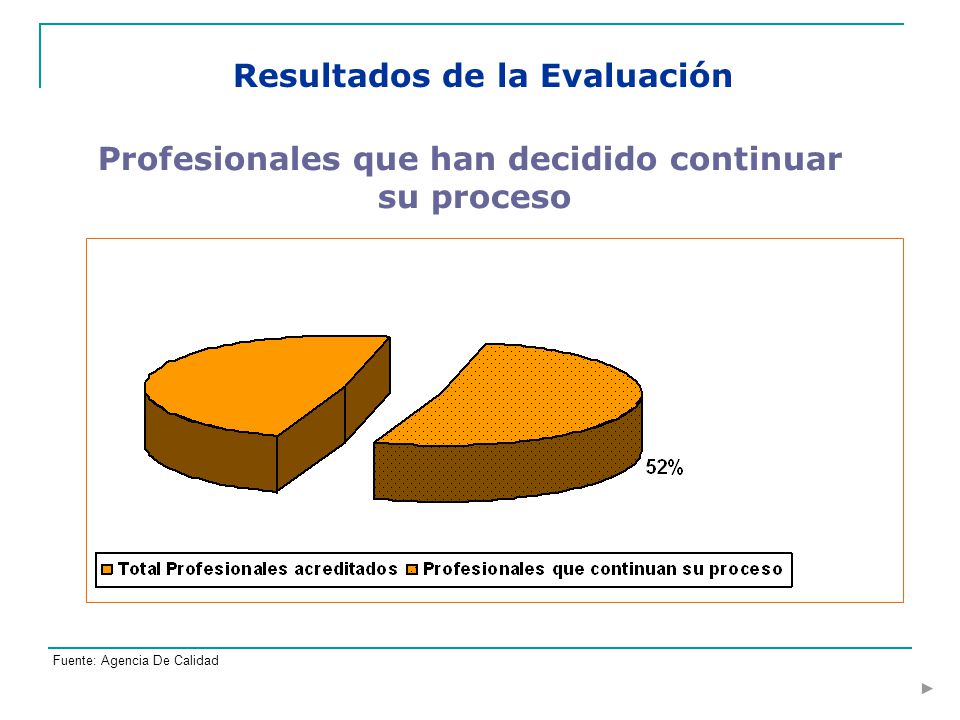 Resultados de la Evaluación

Profesionales que han decidido continuar su proceso

52%

Total Profesionales acreditados
Profesionales que continuan su proceso

Fuente: Agencia De Calidad